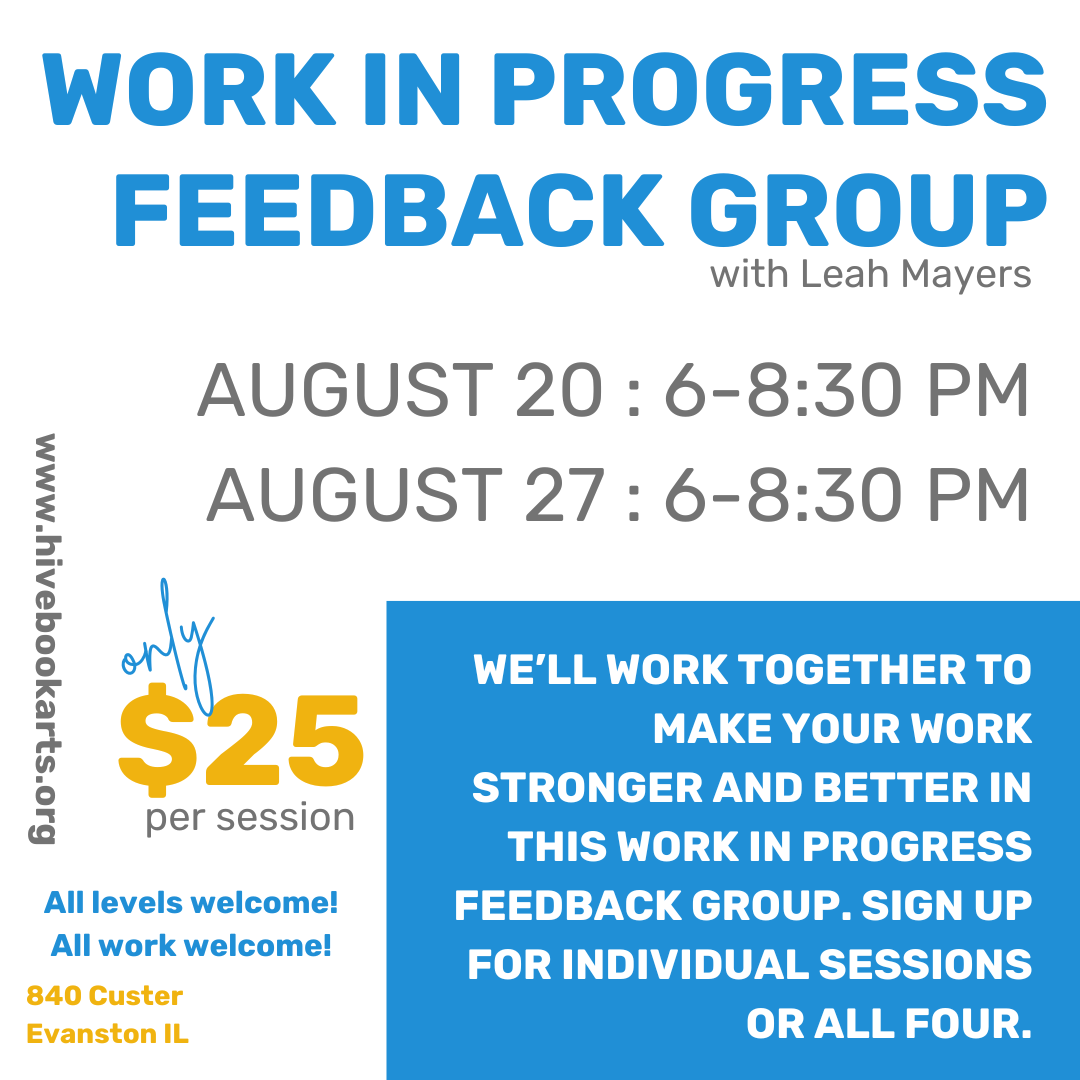 WORK IN PROGRESS FEEDBACK GROUP
with Leah Mayers

AUGUST 20 : 6-8:30 PM
AUGUST 27 : 6-8:30 PM

www.hivebookarts.org

only
$25
per session

All levels welcome!
All work welcome!

840 Custer
Evanston IL

WE'LL WORK TOGETHER TO MAKE YOUR WORK STRONGER AND BETTER IN THIS WORK IN PROGRESS FEEDBACK GROUP. SIGN UP FOR INDIVIDUAL SESSIONS OR ALL FOUR.